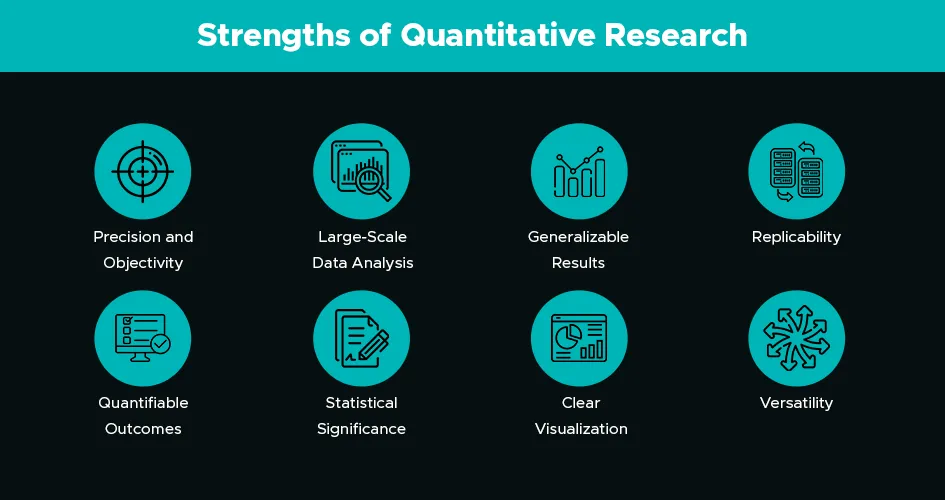 Strengths of Quantitative Research

Precision and Objectivity

Large-Scale Data Analysis

Generalizable Results

Replicability

Quantifiable Outcomes

Statistical Significance

Clear Visualization

Versatility